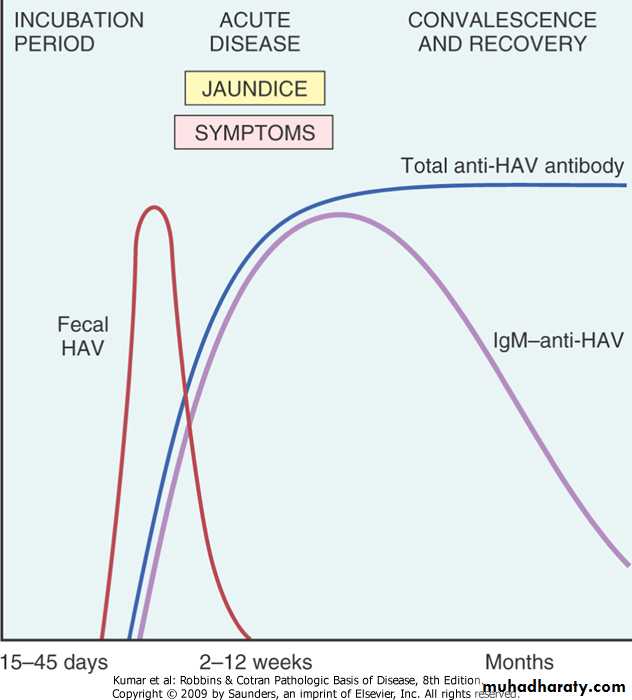 INCUBATION PERIOD

ACUTE DISEASE

CONVALESCENCE AND RECOVERY

JAUNDICE

SYMPTOMS

Total anti-HAV antibody

Fecal HAV

IgM–anti-HAV

15–45 days

2–12 weeks

Months

Kumar et al: Robbins & Cotran Pathologic Basis of Disease, 8th Edition.
Copyright © 2009 by Saunders, an imprint of Elsevier, Inc. All rights reserved.

muhadharaty.com